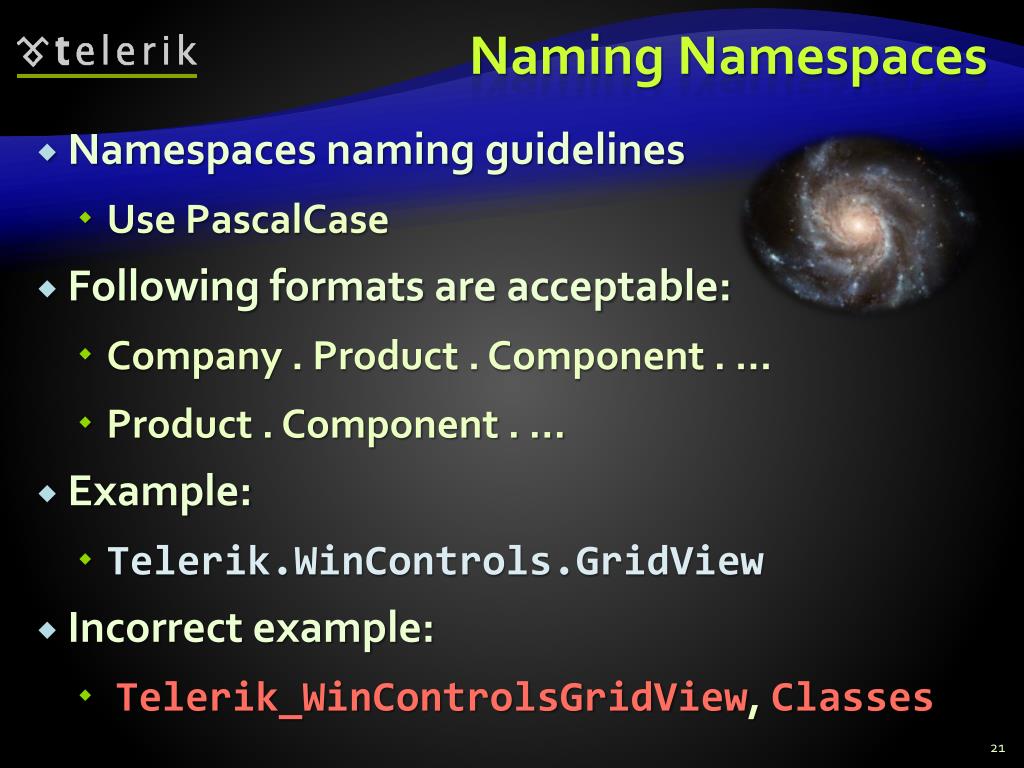 telerik

Naming Namespaces

Namespaces naming guidelines

Use PascalCase

Following formats are acceptable:

Company . Product . Component . …

Product . Component . …

Example:

Telerik.WinControls.GridView

Incorrect example:

Telerik_WinControlsGridView, Classes

21